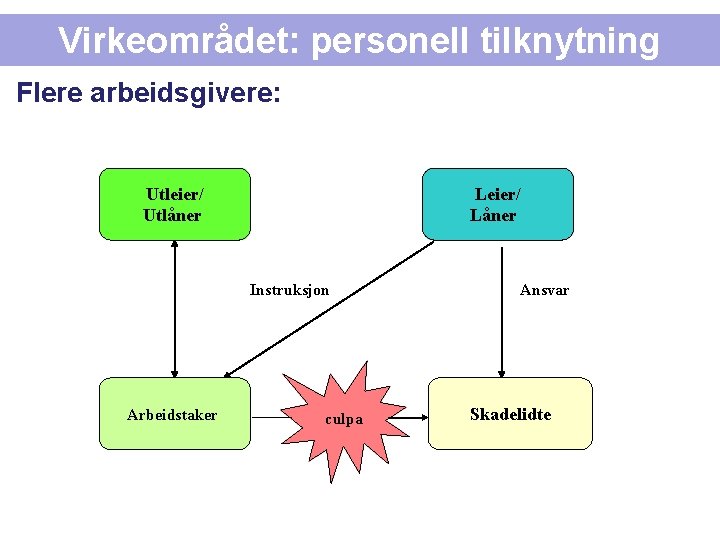 Virkeområdet: personell tilknytning

Flere arbeidsgivere:

Utleier/
Utlåner

Leier/
Låner

Instruksjon

Ansvar

Arbeidstaker

culpa

Skadelidte